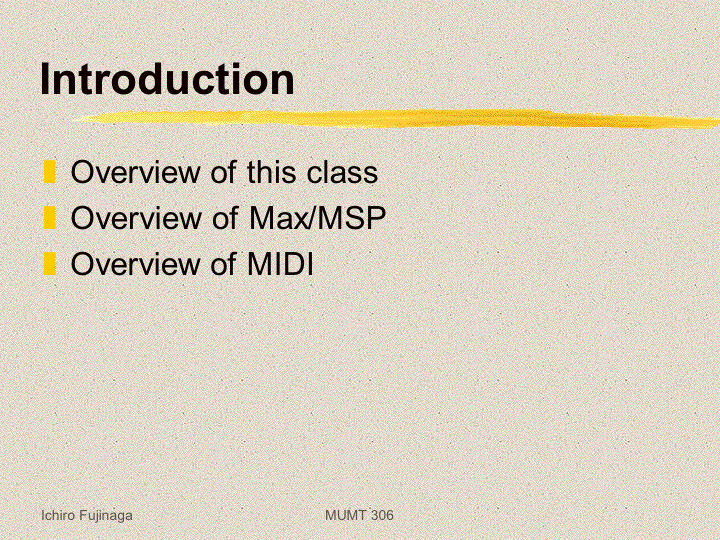 Introduction

Overview of this class
Overview of Max/MSP
Overview of MIDI

Ichiro Fujinaga

MUMT 306